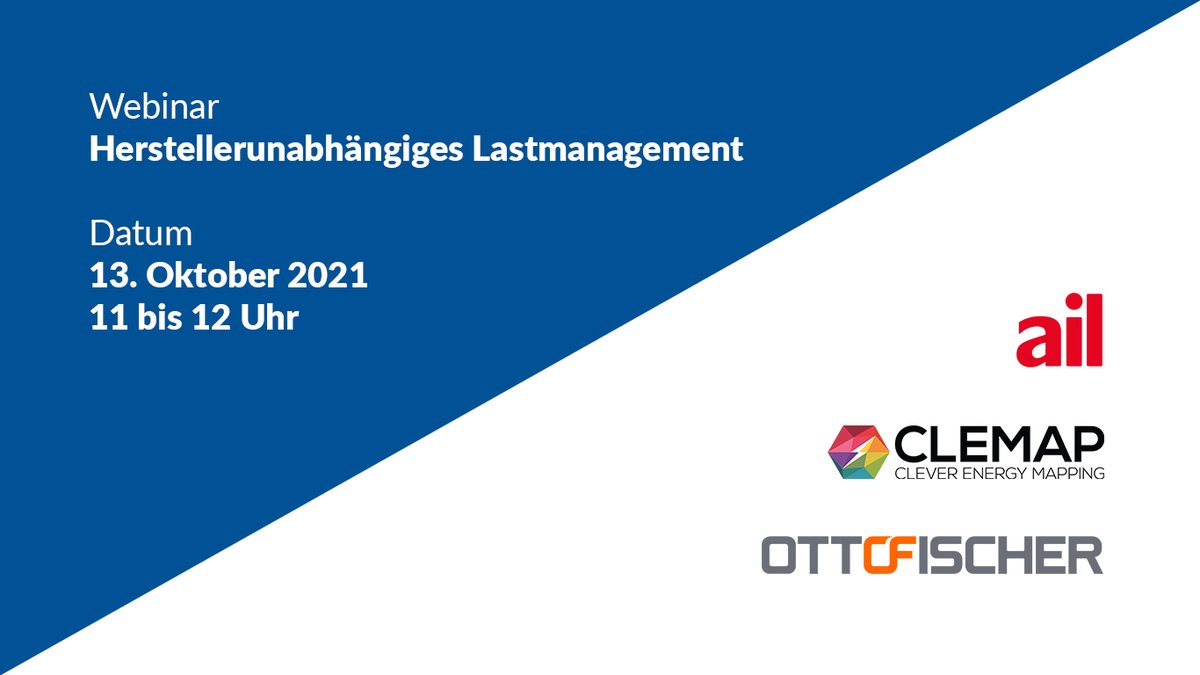 Webinar
Herstellerunabhängiges Lastmanagement

Datum
13. Oktober 2021
11 bis 12 Uhr

ail

CLEMAP
CLEVER ENERGY MAPPING

OTTOFISCHER